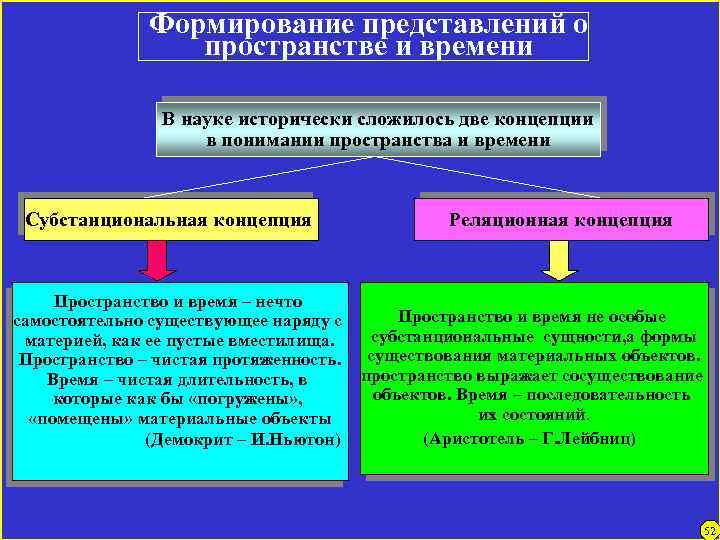 Формирование представлений о пространстве и времени

В науке исторически сложилось две концепции в понимании пространства и времени

Субстанциональная концепция

Пространство и время – нечто самостоятельно существующее наряду с материей, как ее пустые вместилища. Пространство – чистая протяженность. Время – чистая длительность, в которые как бы «погружены», «помещены» материальные объекты (Демокрит – И.Ньютон)

Реляционная концепция

Пространство и время не особые субстанциональные сущности,а формы существования материальных объектов. пространство выражает сосуществование объектов. Время – последовательность их состояний. (Аристотель – Г.Лейбниц)

52